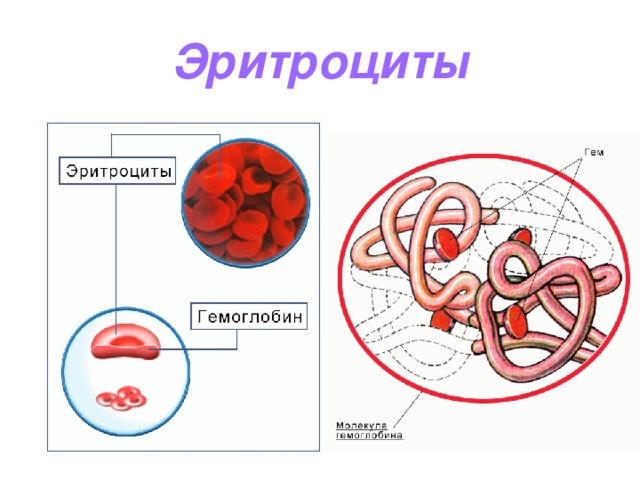 Эритроциты

Эритроциты

Гемоглобин

Гем

Молекула гемоглобина